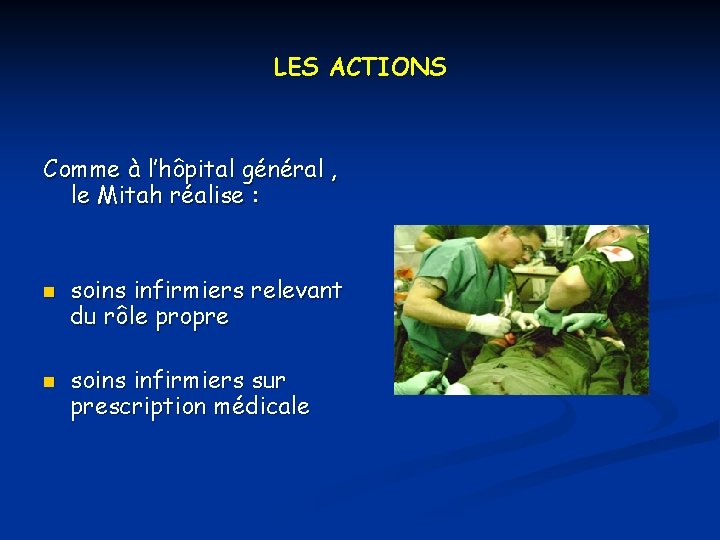 LES ACTIONS

Comme à l'hôpital général , le Mitah réalise :

- soins infirmiers relevant du rôle propre
- soins infirmiers sur prescription médicale